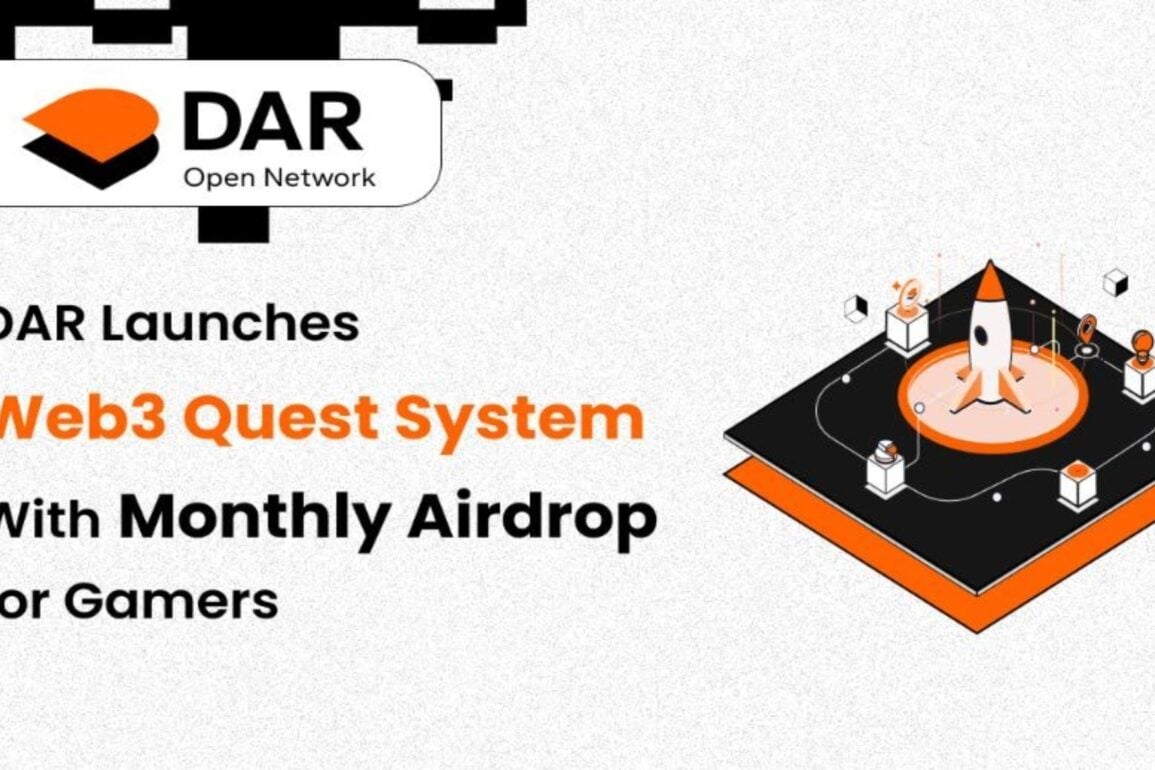 DAR
Open Network

DAR Launches
Web3 Quest System
With Monthly Airdrop
or Gamers